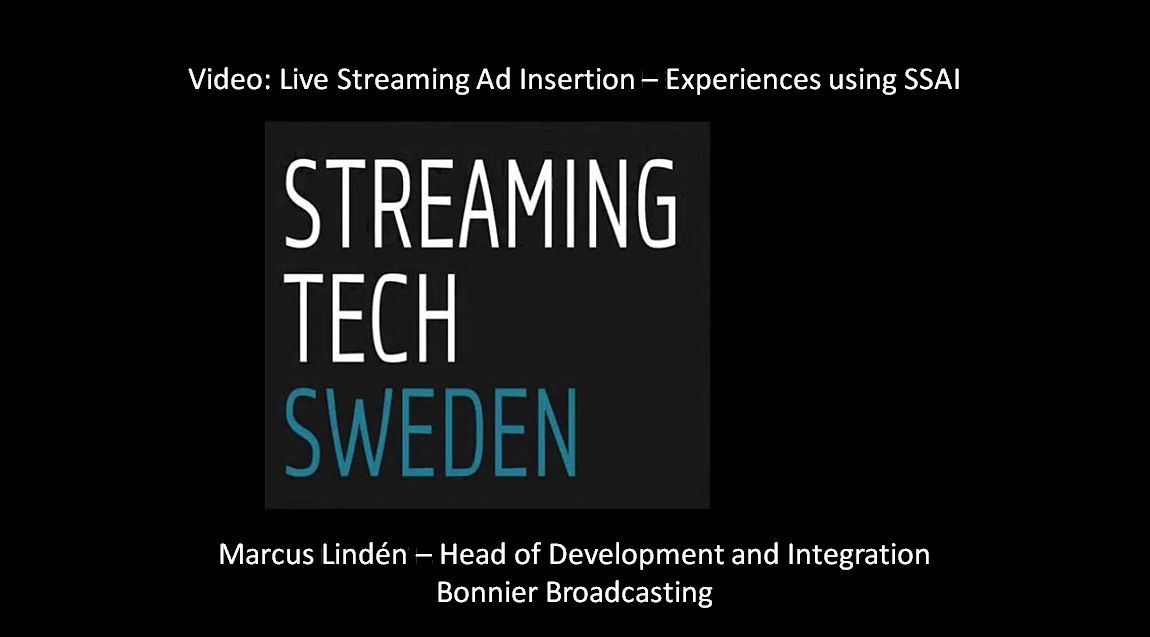 Video: Live Streaming Ad Insertion – Experiences using SSAI

STREAMING
TECH
SWEDEN

Marcus Lindén – Head of Development and Integration
Bonnier Broadcasting